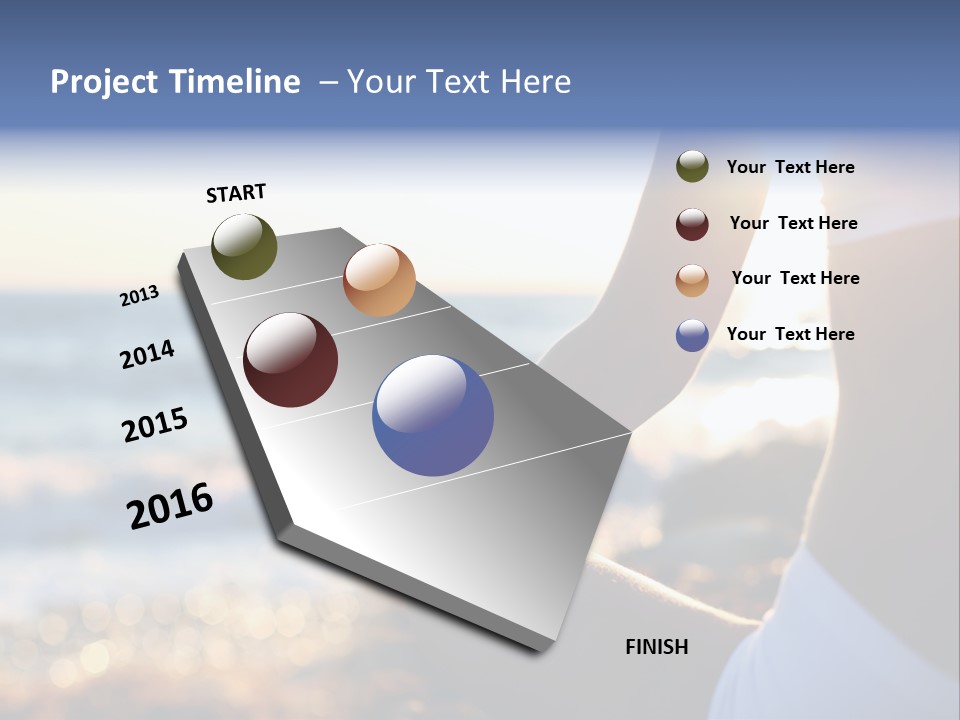 Project Timeline – Your Text Here

START

2013

2014

2015

2016

FINISH

Your Text Here

Your Text Here

Your Text Here

Your Text Here